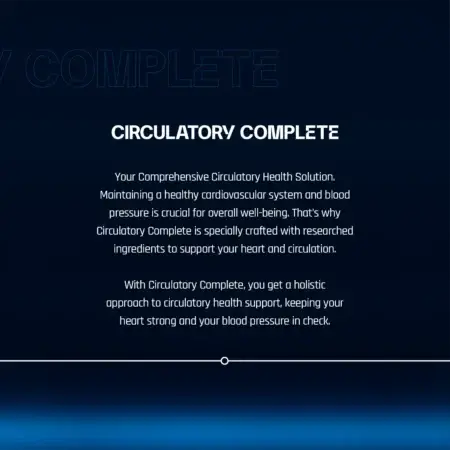 Y COMPLETE

CIRCULATORY COMPLETE

Your Comprehensive Circulatory Health Solution. Maintaining a healthy cardiovascular system and blood pressure is crucial for overall well-being. That's why Circulatory Complete is specially crafted with researched ingredients to support your heart and circulation.

With Circulatory Complete, you get a holistic approach to circulatory health support, keeping your heart strong and your blood pressure in check.